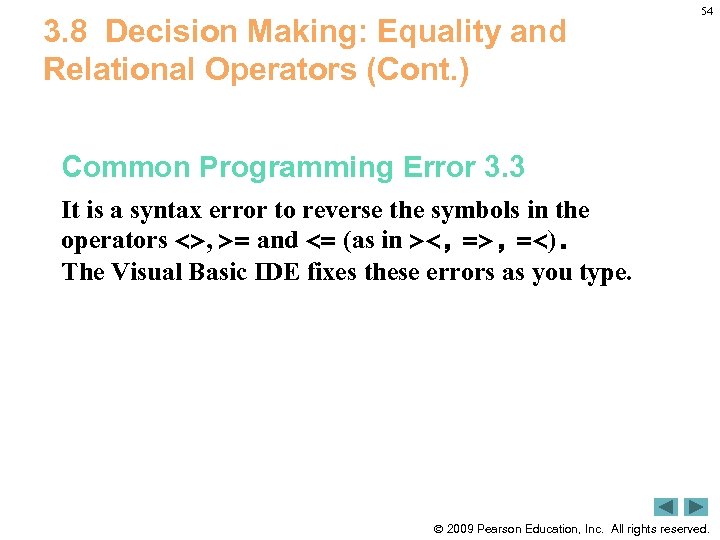 54

3.8 Decision Making: Equality and Relational Operators (Cont.)

Common Programming Error 3.3

It is a syntax error to reverse the symbols in the operators <>, >= and <= (as in ><, =>, =<). The Visual Basic IDE fixes these errors as you type.

© 2009 Pearson Education, Inc. All rights reserved.